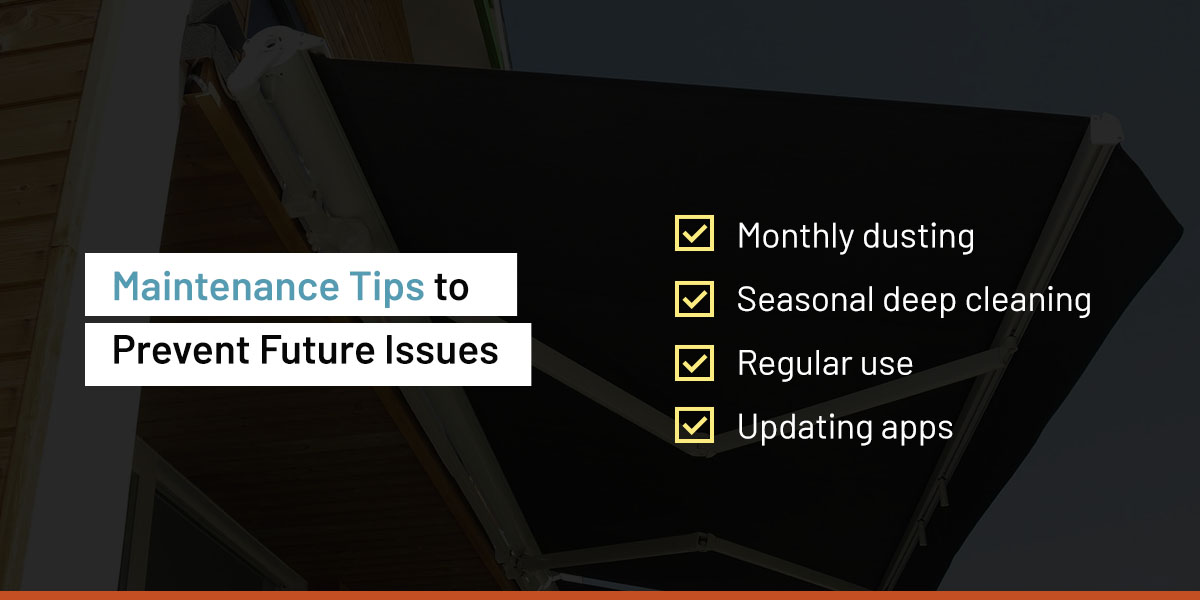 Maintenance Tips to Prevent Future Issues

Monthly dusting
Seasonal deep cleaning
Regular use
Updating apps